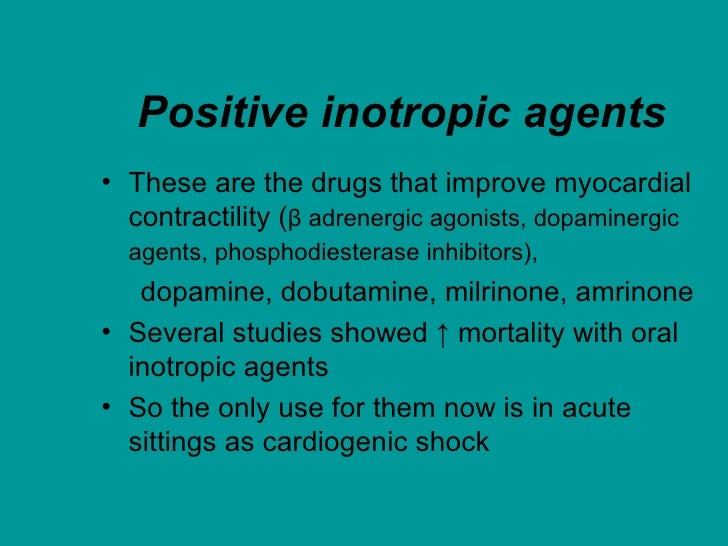 Positive inotropic agents

• These are the drugs that improve myocardial contractility (β adrenergic agonists, dopaminergic agents, phosphodiesterase inhibitors),

dopamine, dobutamine, milrinone, amrinone

• Several studies showed ↑ mortality with oral inotropic agents

• So the only use for them now is in acute sittings as cardiogenic shock